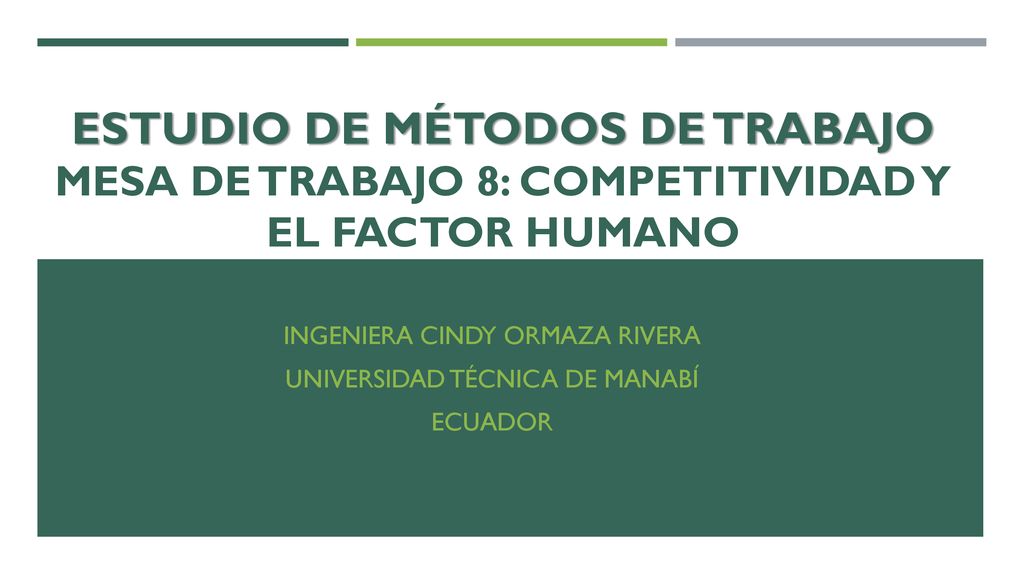 ESTUDIO DE MÉTODOS DE TRABAJO
MESA DE TRABAJO 8: COMPETITIVIDAD Y EL FACTOR HUMANO

INGENIERA CINDY ORMAZA RIVERA
UNIVERSIDAD TÉCNICA DE MANABÍ
ECUADOR